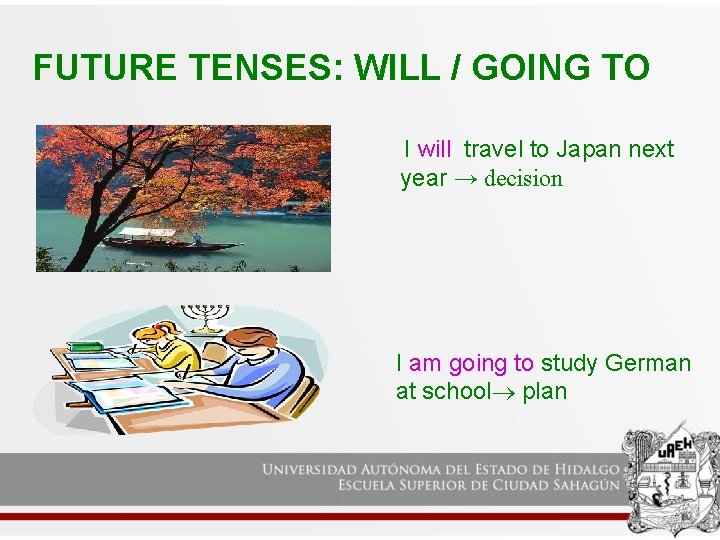 FUTURE TENSES: WILL / GOING TO

I will travel to Japan next year → decision

I am going to study German at school→ plan

UNIVERSIDAD AUTÓNOMA DEL ESTADO DE HIDALGO
ESCUELA SUPERIOR DE CIUDAD SAHAGÚN

UAEH